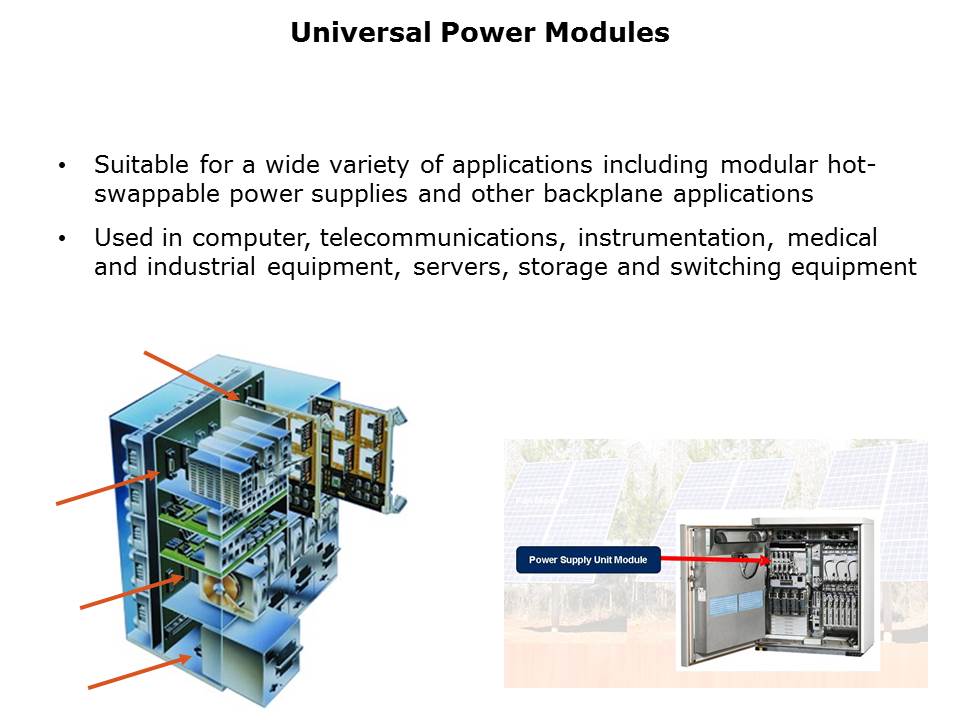 Universal Power Modules

• Suitable for a wide variety of applications including modular hot-swappable power supplies and other backplane applications

• Used in computer, telecommunications, instrumentation, medical and industrial equipment, servers, storage and switching equipment

Power Supply Unit Module